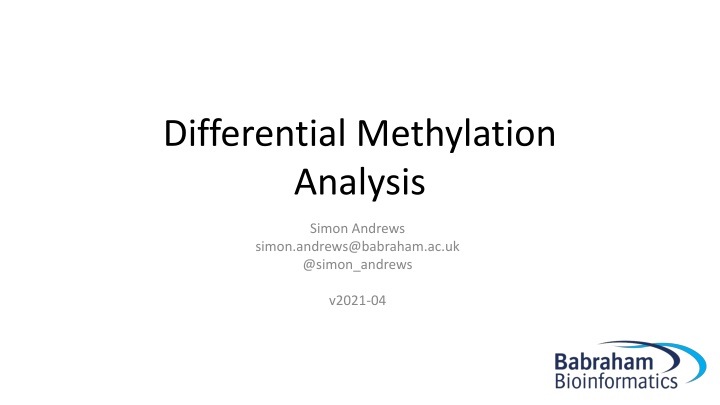 Differential Methylation Analysis

Simon Andrews
simon.andrews@babraham.ac.uk
@simon_andrews

v2021-04

Babraham
Bioinformatics